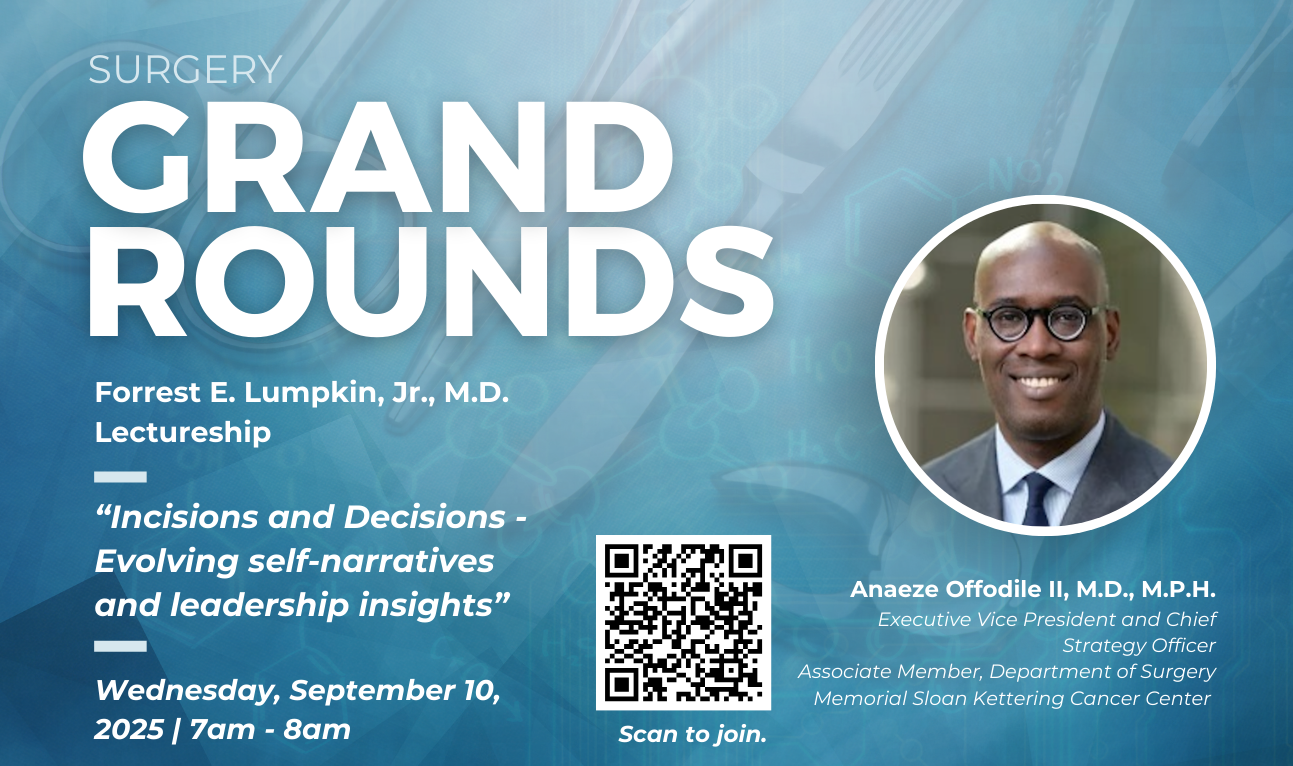 SURGERY
GRAND ROUNDS

Forrest E. Lumpkin, Jr., M.D. Lectureship

“Incisions and Decisions - Evolving self-narratives and leadership insights”

Wednesday, September 10, 2025 | 7am - 8am

Scan to join.

Anaeze Offodile II, M.D., M.P.H.
Executive Vice President and Chief Strategy Officer
Associate Member, Department of Surgery
Memorial Sloan Kettering Cancer Center